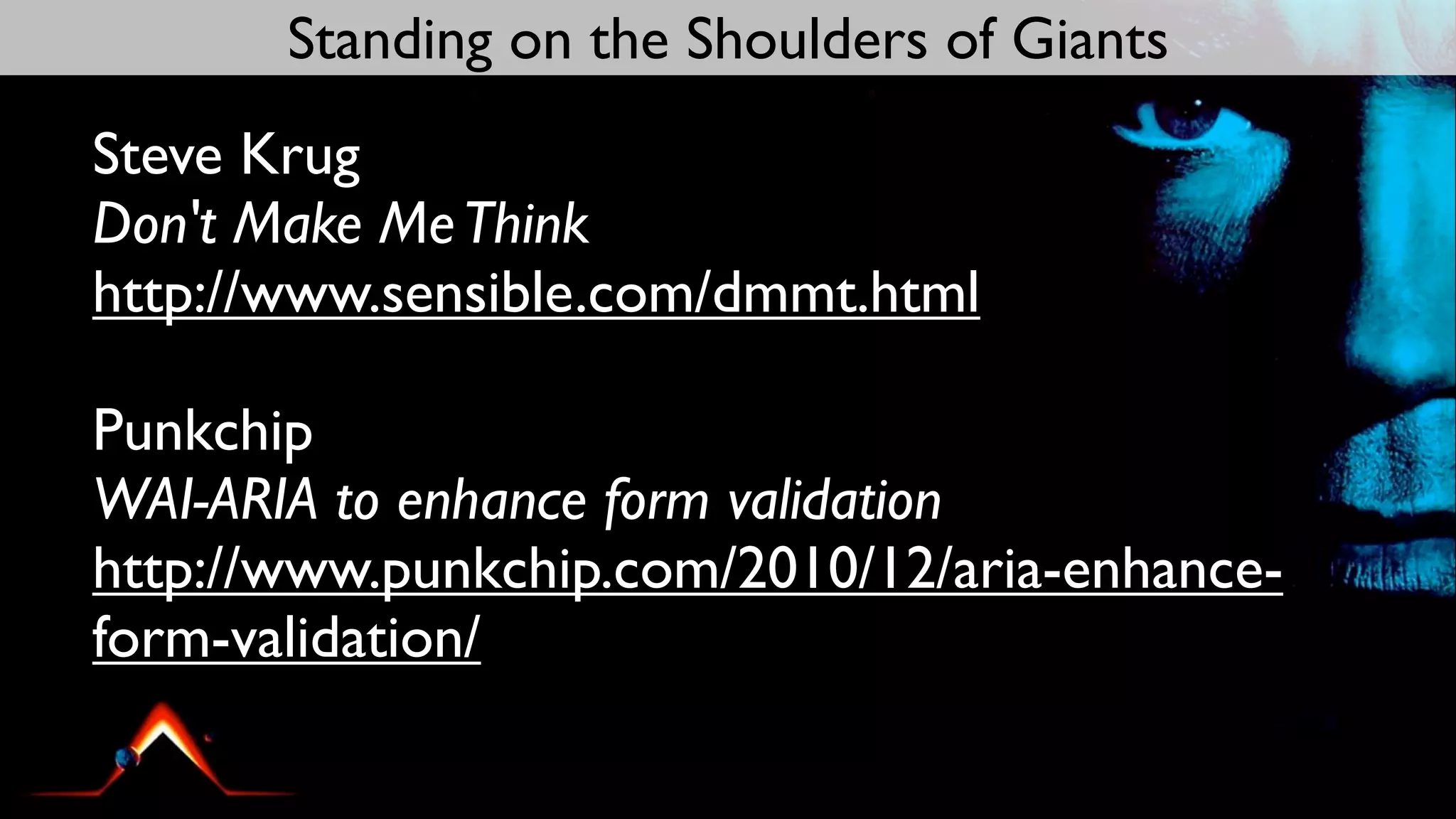 Standing on the Shoulders of Giants

Steve Krug
Don't Make Me Think
http://www.sensible.com/dmmt.html

Punkchip
WAI-ARIA to enhance form validation
http://www.punkchip.com/2010/12/aria-enhance-form-validation/